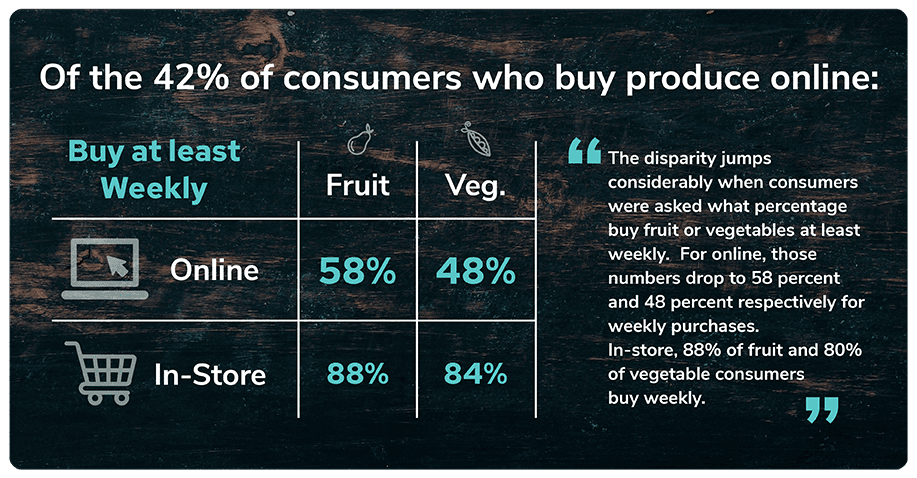 Of the 42% of consumers who buy produce online:

| Buy at least Weekly | Fruit | Veg. |
|---|---|---|
| Online | 58% | 48% |
| In-Store | 88% | 84% |

“ The disparity jumps considerably when consumers were asked what percentage buy fruit or vegetables at least weekly. For online, those numbers drop to 58 percent and 48 percent respectively for weekly purchases.
In-store, 88% of fruit and 80% of vegetable consumers buy weekly. ”